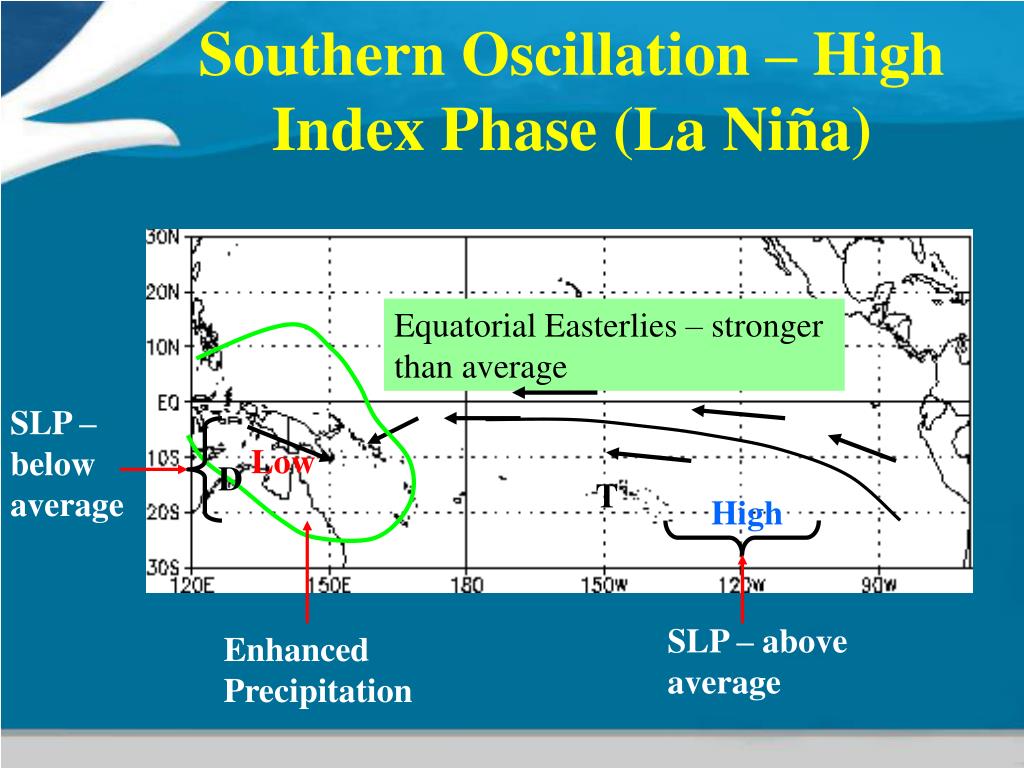 Southern Oscillation – High Index Phase (La Niña)

30N
20N
10N
EQ
10S
20S
30S
120E
150E
180
150W
120W
90W

Equatorial Easterlies – stronger than average

SLP – below average

D

Low

T

High

Enhanced Precipitation

SLP – above average